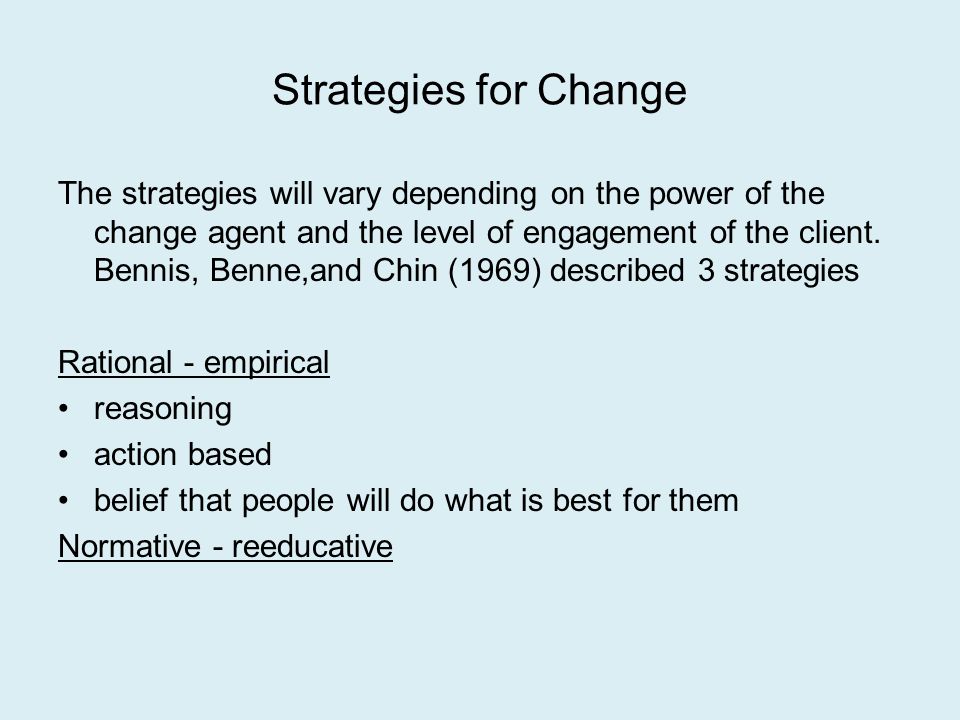 Strategies for Change

The strategies will vary depending on the power of the change agent and the level of engagement of the client. Bennis, Benne,and Chin (1969) described 3 strategies

Rational - empirical
• reasoning
• action based
• belief that people will do what is best for them
Normative - reeducative